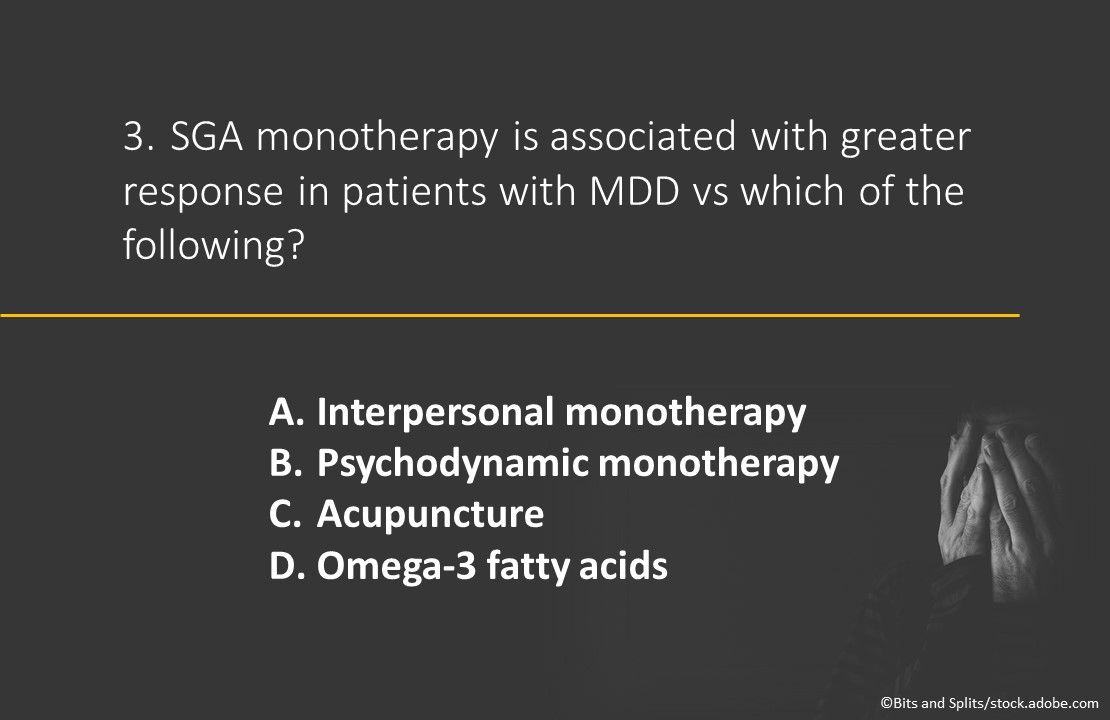 3. SGA monotherapy is associated with greater response in patients with MDD vs which of the following?

A. Interpersonal monotherapy
B. Psychodynamic monotherapy
C. Acupuncture
D. Omega-3 fatty acids

©Bits and Splits/stock.adobe.com